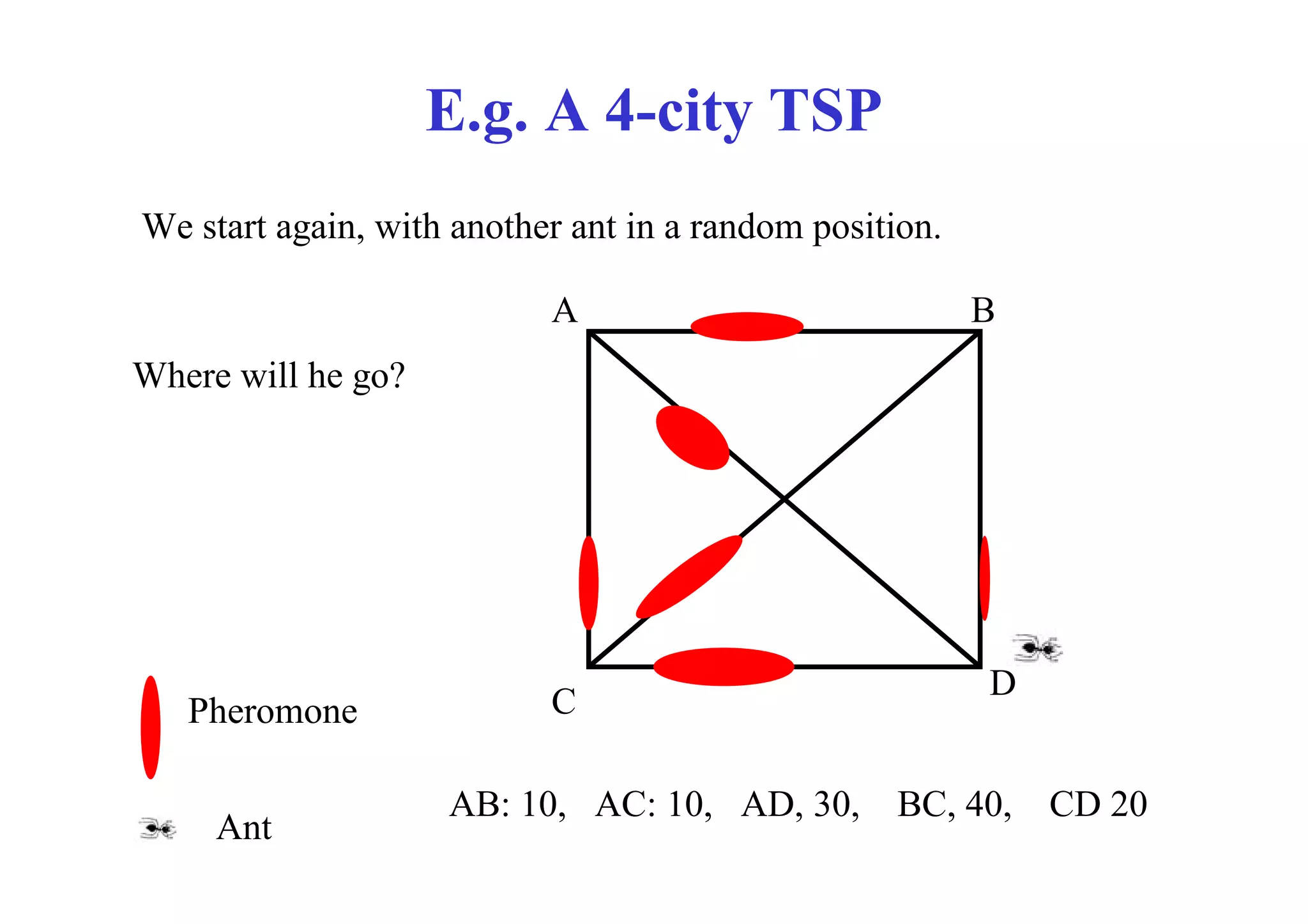 E.g. A 4-city TSP

We start again, with another ant in a random position.

Where will he go?

A

B

C

D

Pheromone

Ant

AB: 10, AC: 10, AD, 30, BC, 40, CD 20